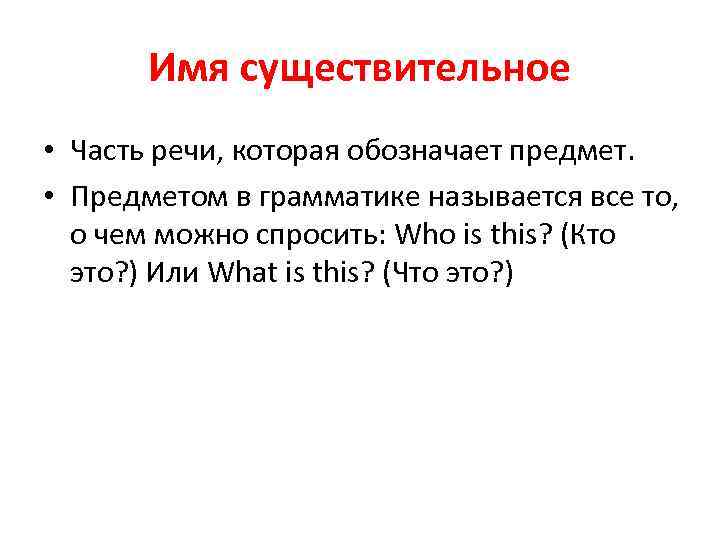 Имя существительное

• Часть речи, которая обозначает предмет.

• Предметом в грамматике называется все то, о чем можно спросить: Who is this? (Кто это?) Или What is this? (Что это?)